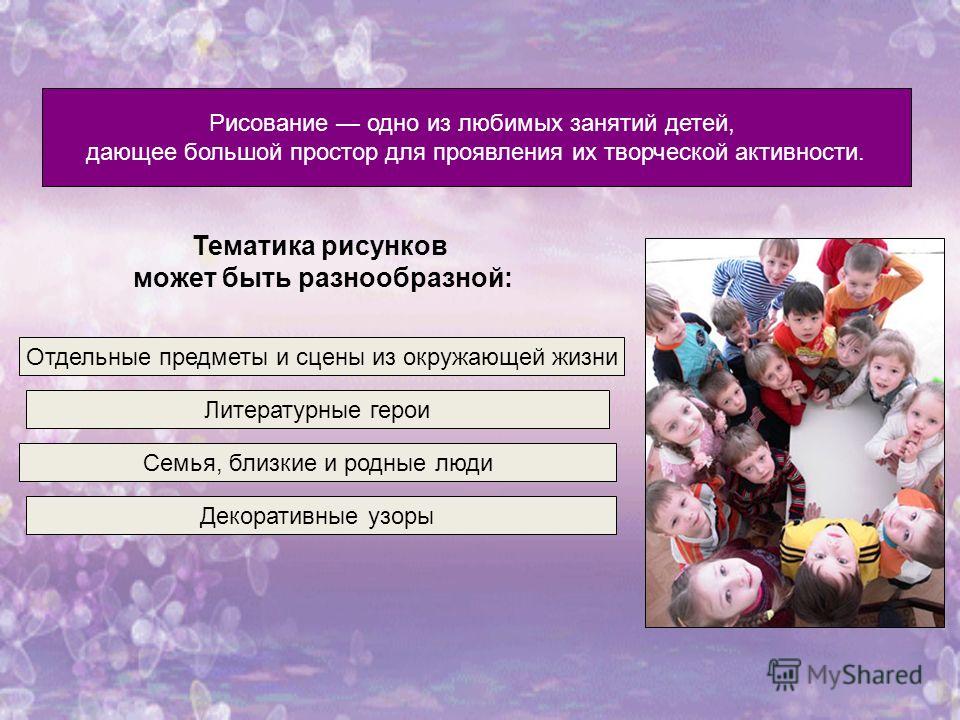 Рисование — одно из любимых занятий детей, дающее большой простор для проявления их творческой активности.

Тематика рисунков может быть разнообразной:

Отдельные предметы и сцены из окружающей жизни

Литературные герои

Семья, близкие и родные люди

Декоративные узоры

MyShared